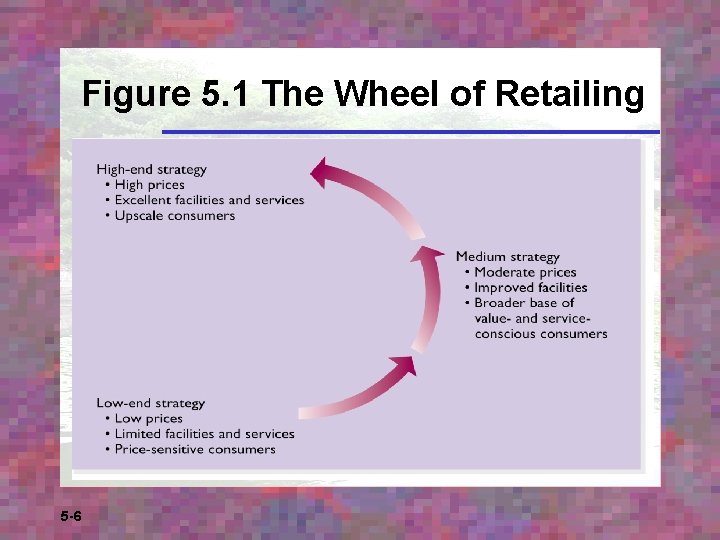 Figure 5.1 The Wheel of Retailing

High-end strategy
• High prices
• Excellent facilities and services
• Upscale consumers

Medium strategy
• Moderate prices
• Improved facilities
• Broader base of value- and service-conscious consumers

Low-end strategy
• Low prices
• Limited facilities and services
• Price-sensitive consumers

5-6